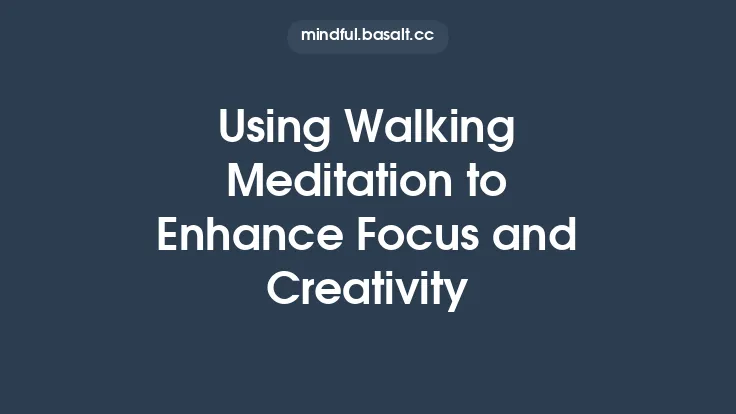 mindful.basalt.cc

Using Walking Meditation to Enhance Focus and Creativity